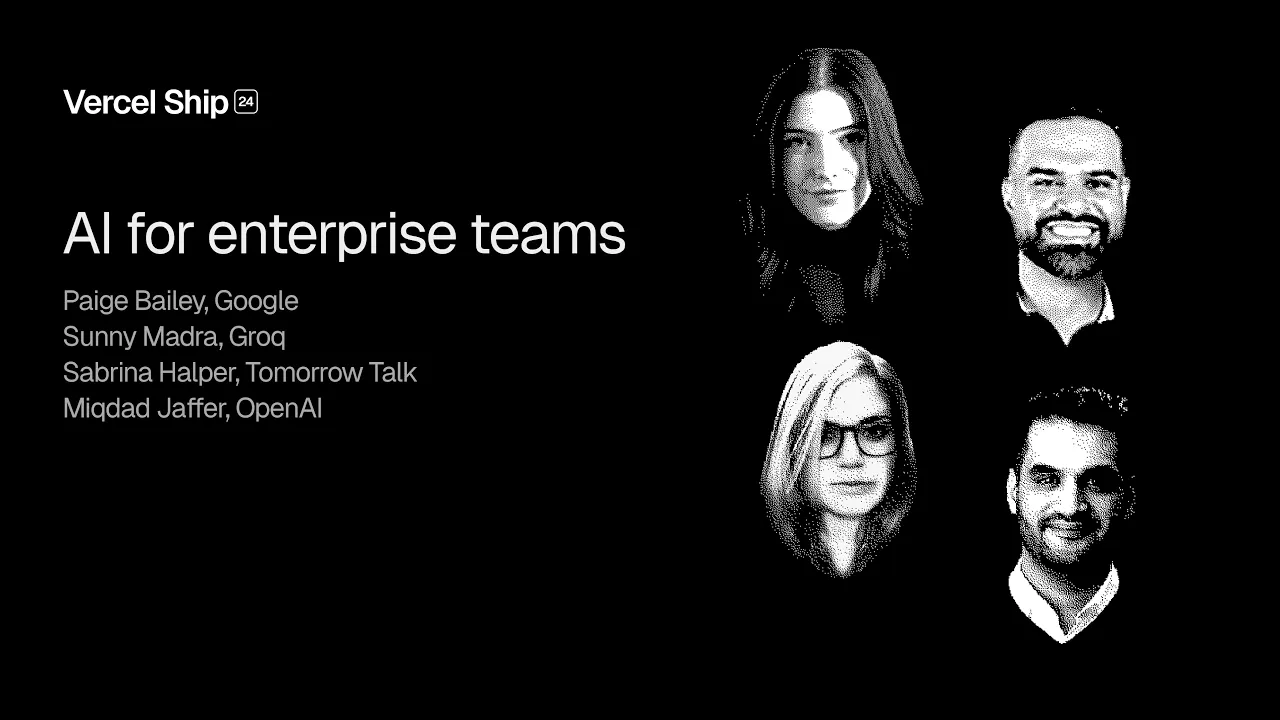 Vercel Ship 24

AI for enterprise teams

Paige Bailey, Google
Sunny Madra, Groq
Sabrina Halper, Tomorrow Talk
Miqdad Jaffer, OpenAI